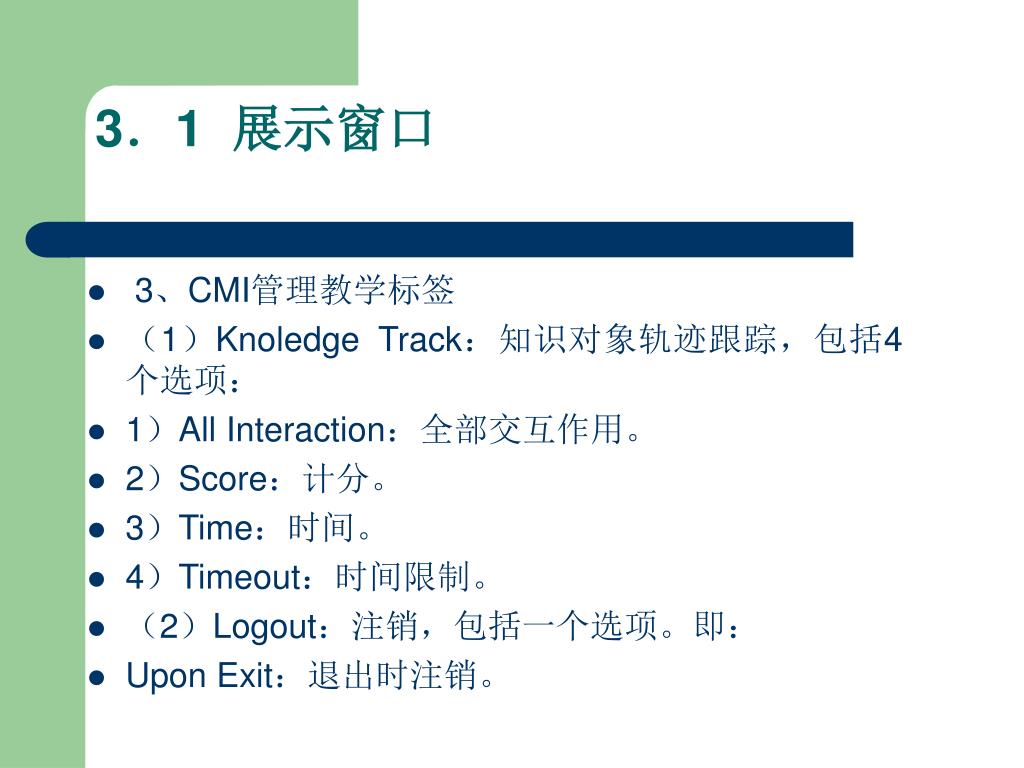 3．1 展示窗口

- 3、CMI管理教学标签
- （1）Knoledge Track：知识对象轨迹跟踪，包括4个选项：
- 1）All Interaction：全部交互作用。
- 2）Score：计分。
- 3）Time：时间。
- 4）Timeout：时间限制。
- （2）Logout：注销，包括一个选项。即：
- Upon Exit：退出时注销。